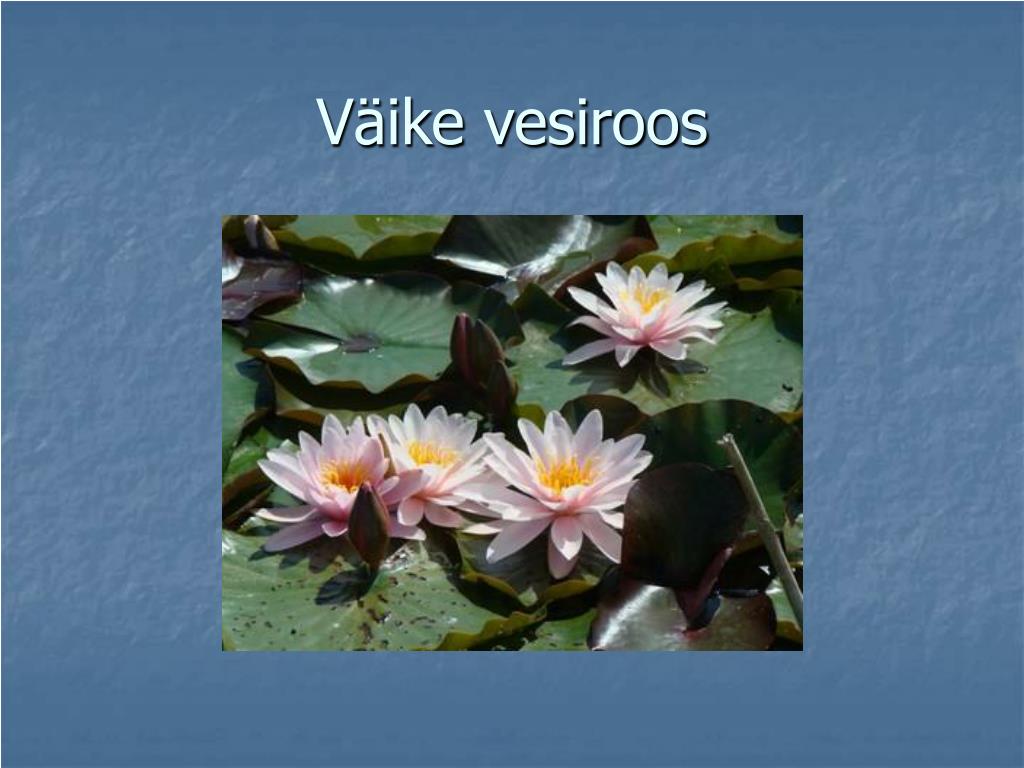 Väike vesiroos